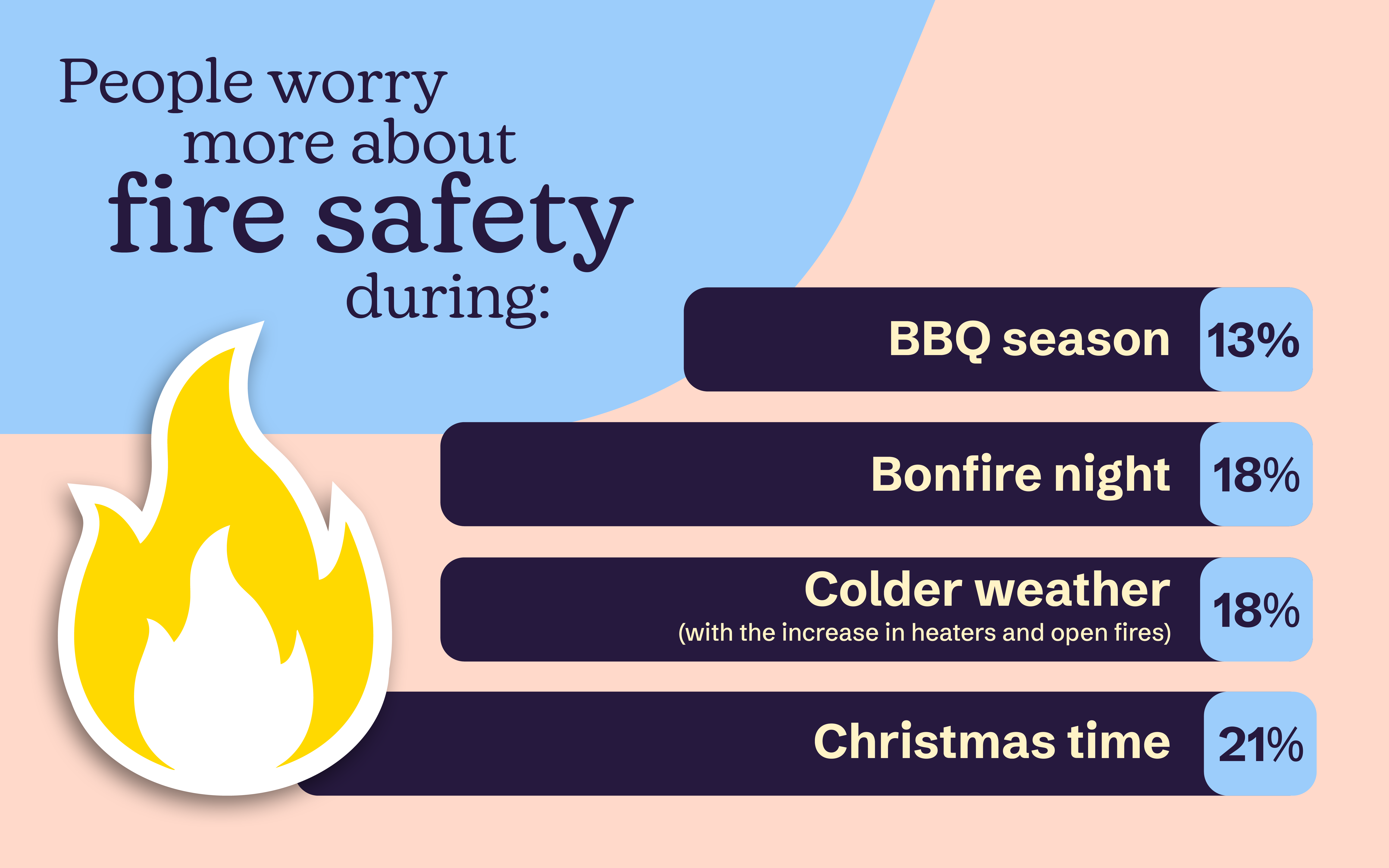 People worry more about fire safety during:

BBQ season 13%

Bonfire night 18%

Colder weather (with the increase in heaters and open fires) 18%

Christmas time 21%